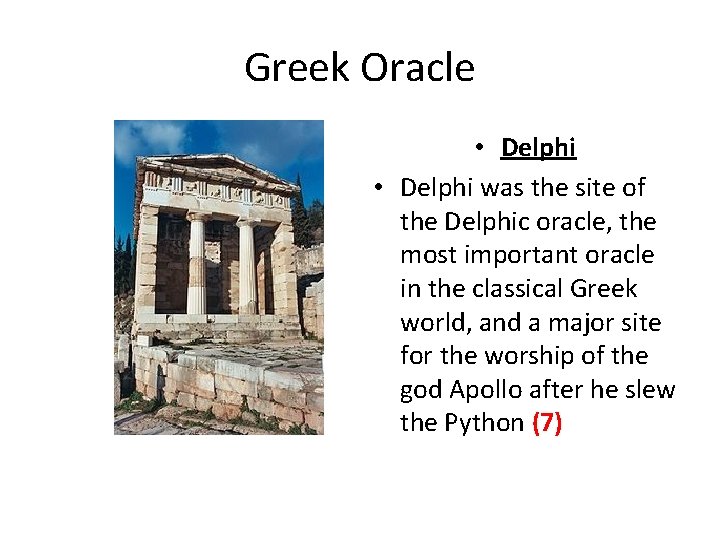 Greek Oracle

• Delphi

• Delphi was the site of the Delphic oracle, the most important oracle in the classical Greek world, and a major site for the worship of the god Apollo after he slew the Python (7)